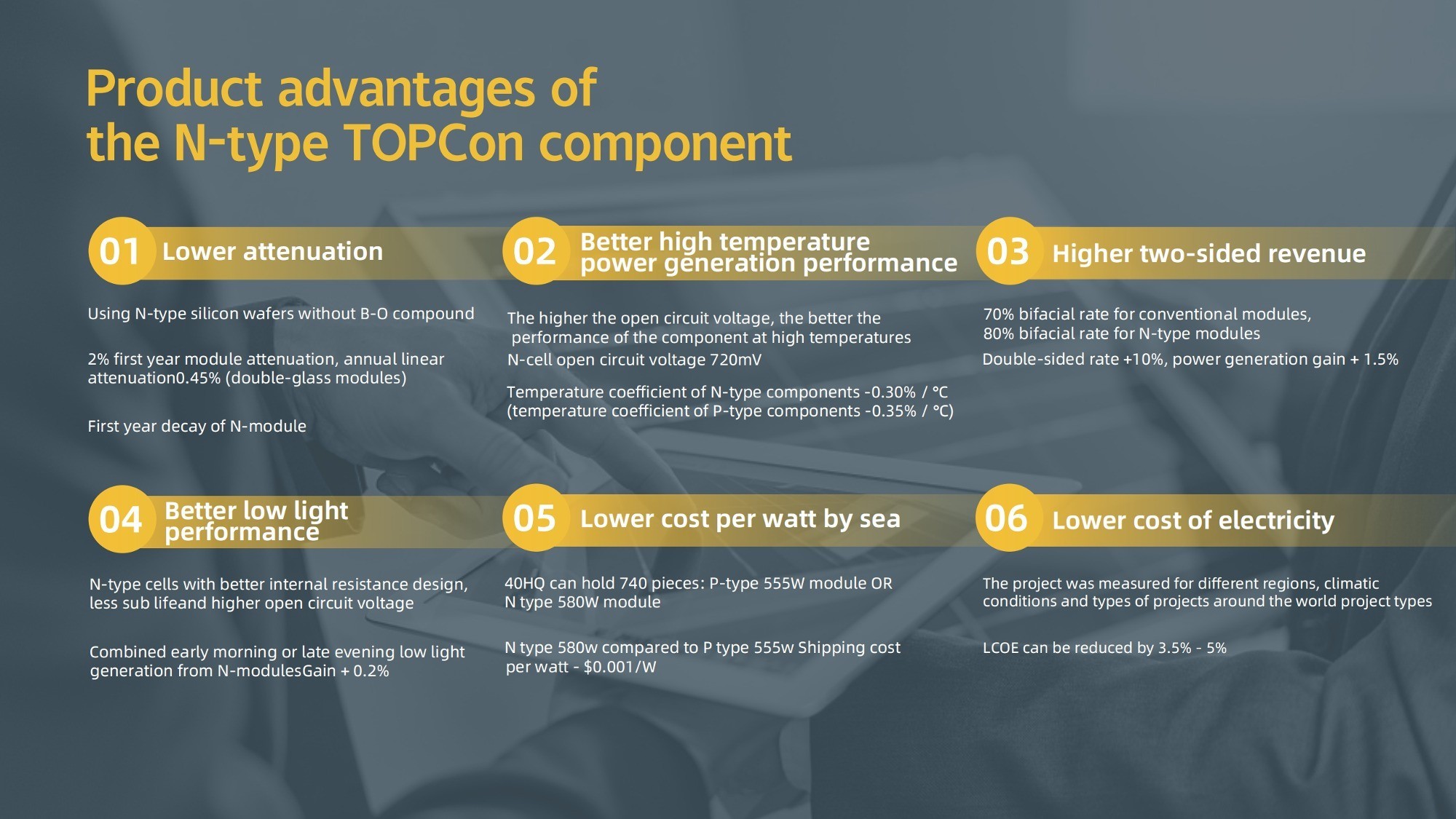 Product advantages of the N-type TOPCon component

01 Lower attenuation

Using N-type silicon wafers without B-O compound

2% first year module attenuation, annual linear attenuation0.45% (double-glass modules)

First year decay of N-module

02 Better high temperature power generation performance

The higher the open circuit voltage, the better the performance of the component at high temperatures

N-cell open circuit voltage 720mV

Temperature coefficient of N-type components -0.30% / °C (temperature coefficient of P-type components -0.35% / °C)

03 Higher two-sided revenue

70% bifacial rate for conventional modules, 80% bifacial rate for N-type modules

Double-sided rate +10%, power generation gain + 1.5%

04 Better low light performance

N-type cells with better internal resistance design, less sub lifeand higher open circuit voltage

Combined early morning or late evening low light generation from N-modulesGain + 0.2%

05 Lower cost per watt by sea

40HQ can hold 740 pieces: P-type 555W module OR N type 580W module

N type 580w compared to P type 555w Shipping cost per watt - $0.001/W

06 Lower cost of electricity

The project was measured for different regions, climatic conditions and types of projects around the world project types

LCOE can be reduced by 3.5% - 5%